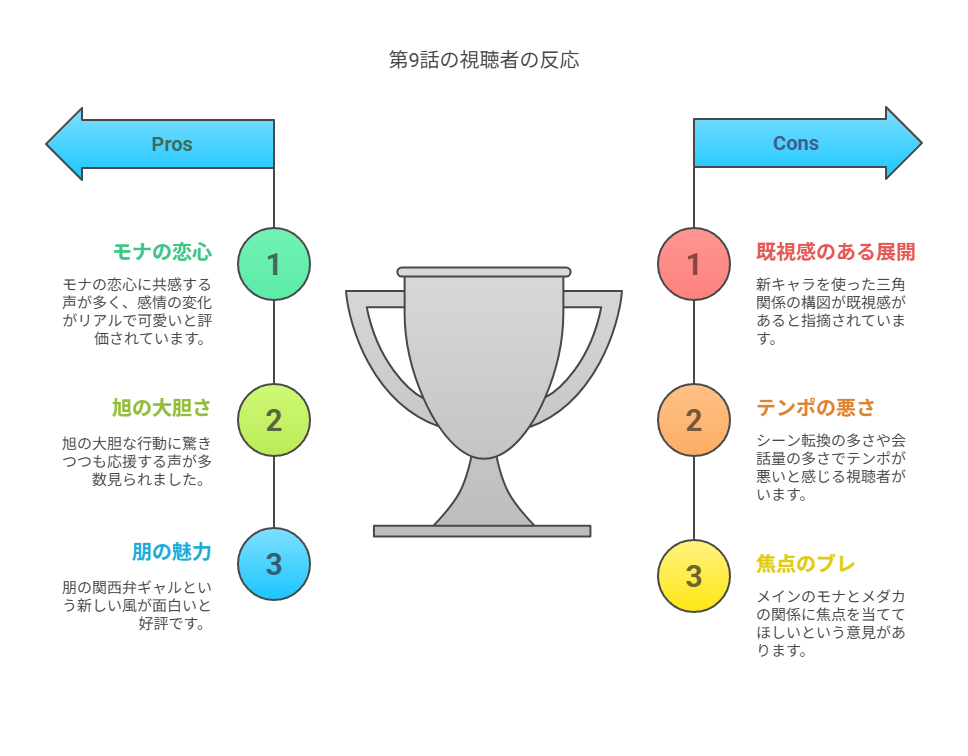 第9話の視聴者の反応

Pros

1

モナの恋心

モナの恋心に共感する声が多く、感情の変化がリアルで可愛いと評価されています。

2

旭の大胆さ

旭の大胆な行動に驚きつつも応援する声が多数見られました。

3

朋の魅力

朋の関西弁ギャルという新しい風が面白いと好評です。

Cons

1

既視感のある展開

新キャラを使った三角関係の構図が既視感があると指摘されています。

2

テンポの悪さ

シーン転換の多さや会話量の多さでテンポが悪いと感じる視聴者がいます。

3

焦点のブレ

メインのモナとメダカの関係に焦点を当ててほしいという意見があります。